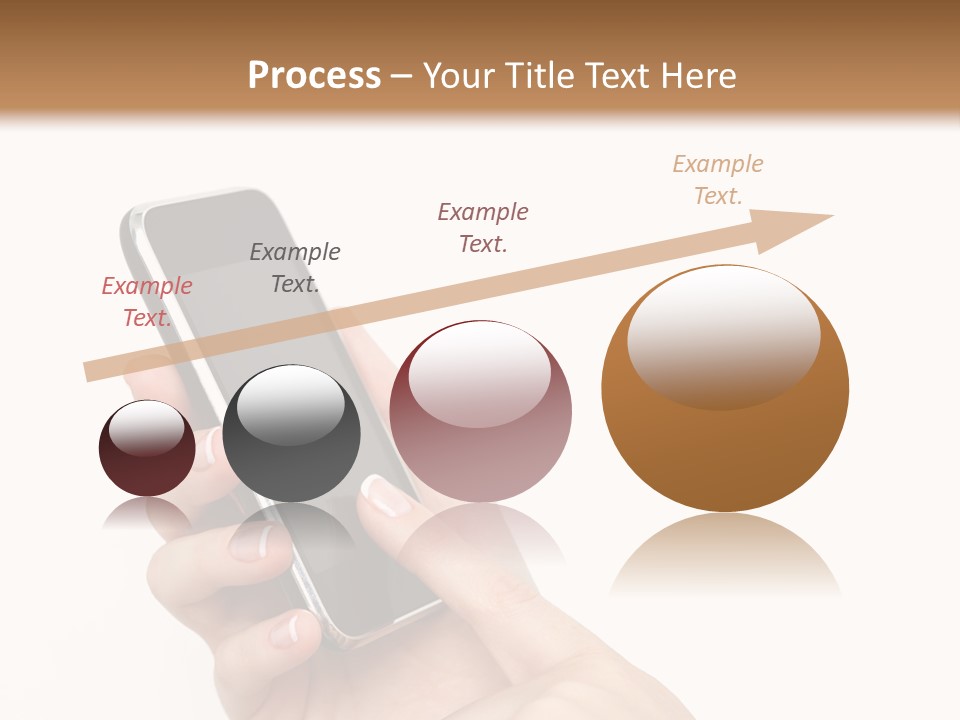 Process – Your Title Text Here

Example Text.

Example Text.

Example Text.

Example Text.